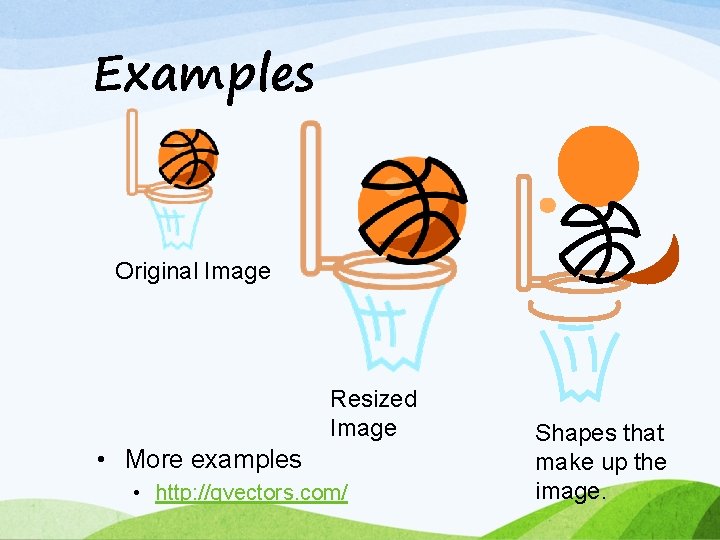 Examples

Original Image

Resized Image

Shapes that make up the image.

• More examples
  • http://qvectors.com/